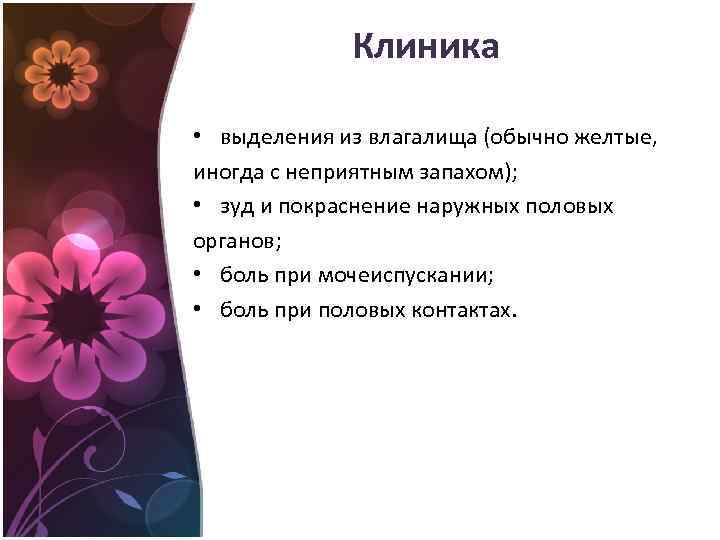 Клиника

• выделения из влагалища (обычно желтые, иногда с неприятным запахом);
• зуд и покраснение наружных половых органов;
• боль при мочеиспускании;
• боль при половых контактах.